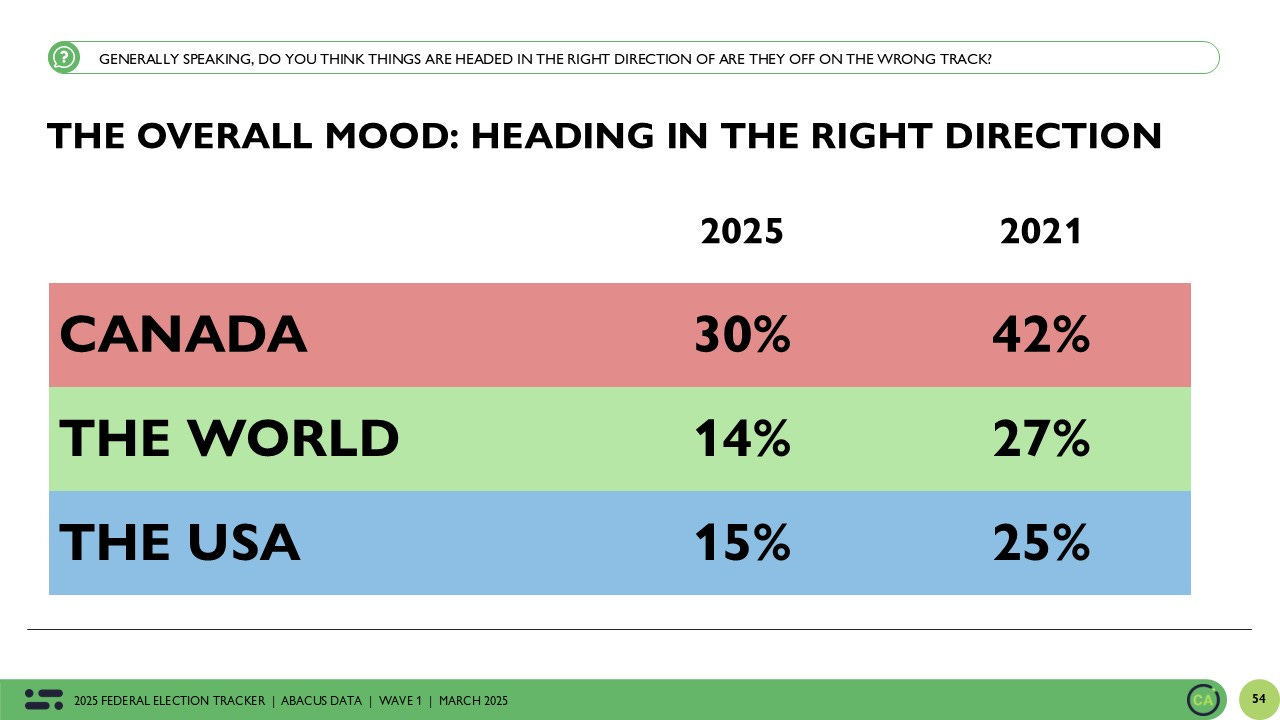 GENERALLY SPEAKING, DO YOU THINK THINGS ARE HEADED IN THE RIGHT DIRECTION OF ARE THEY OFF ON THE WRONG TRACK?

THE OVERALL MOOD: HEADING IN THE RIGHT DIRECTION

| | 2025 | 2021 |
|---|---|---|
| CANADA | 30% | 42% |
| THE WORLD | 14% | 27% |
| THE USA | 15% | 25% |

2025 FEDERAL ELECTION TRACKER | ABACUS DATA | WAVE 1 | MARCH 2025

CA

54